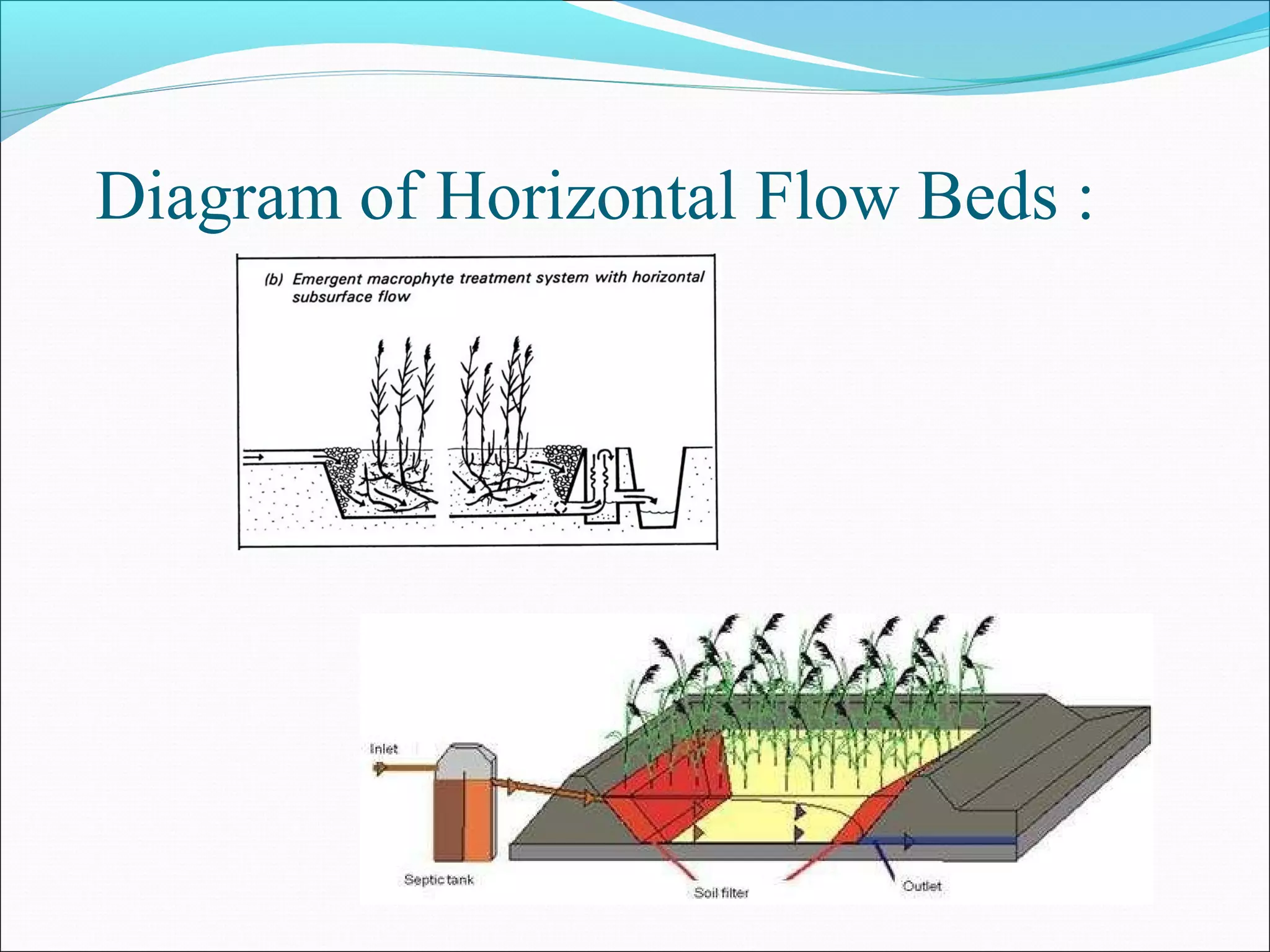 Diagram of Horizontal Flow Beds :

(b) Emergent macrophyte treatment system with horizontal subsurface flow

Inlet

Septic tank

Soil filter

Outlet